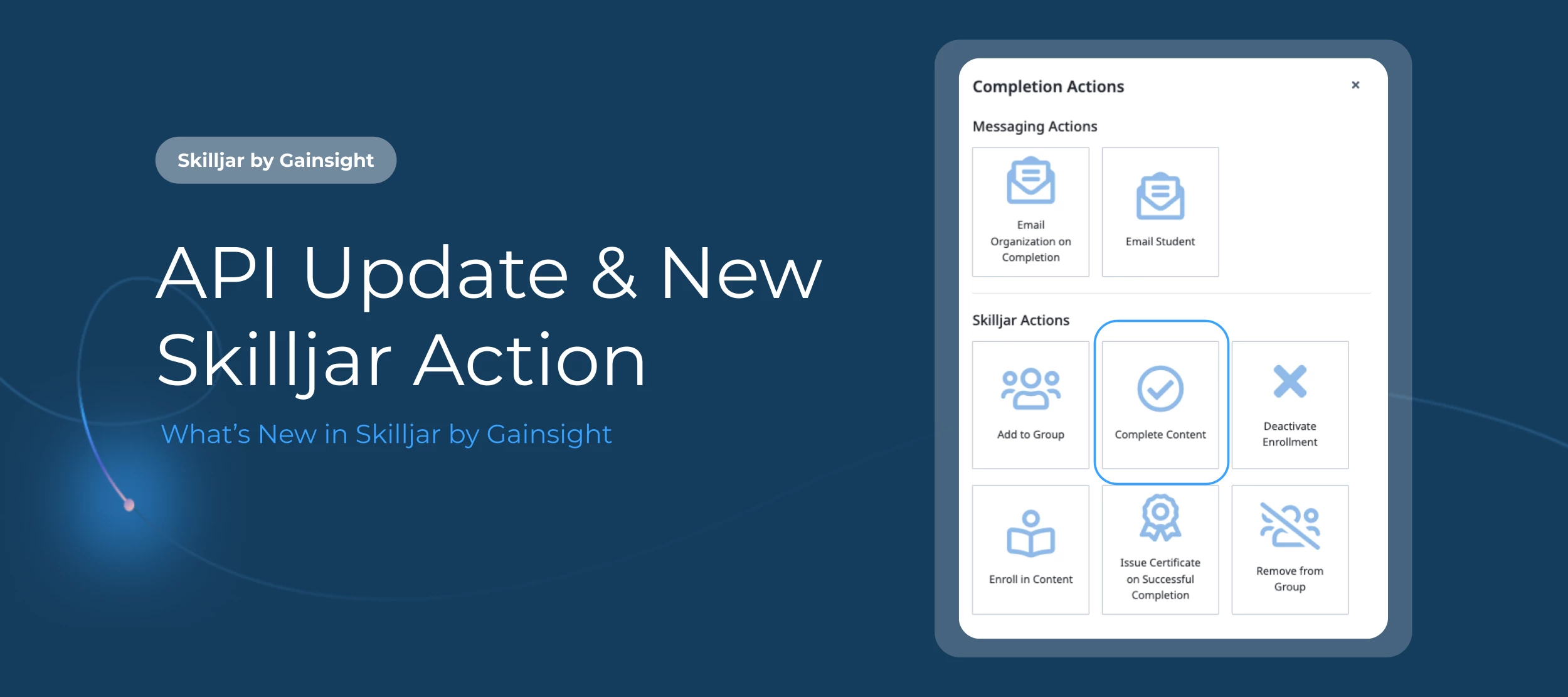 Skilljar by Gainsight

API Update & New Skilljar Action

What's New in Skilljar by Gainsight

Completion Actions ×

Messaging Actions

Email Organization on Completion

Email Student

Skilljar Actions

Add to Group

Complete Content

Deactivate Enrollment

Enroll in Content

Issue Certificate on Successful Completion

Remove from Group